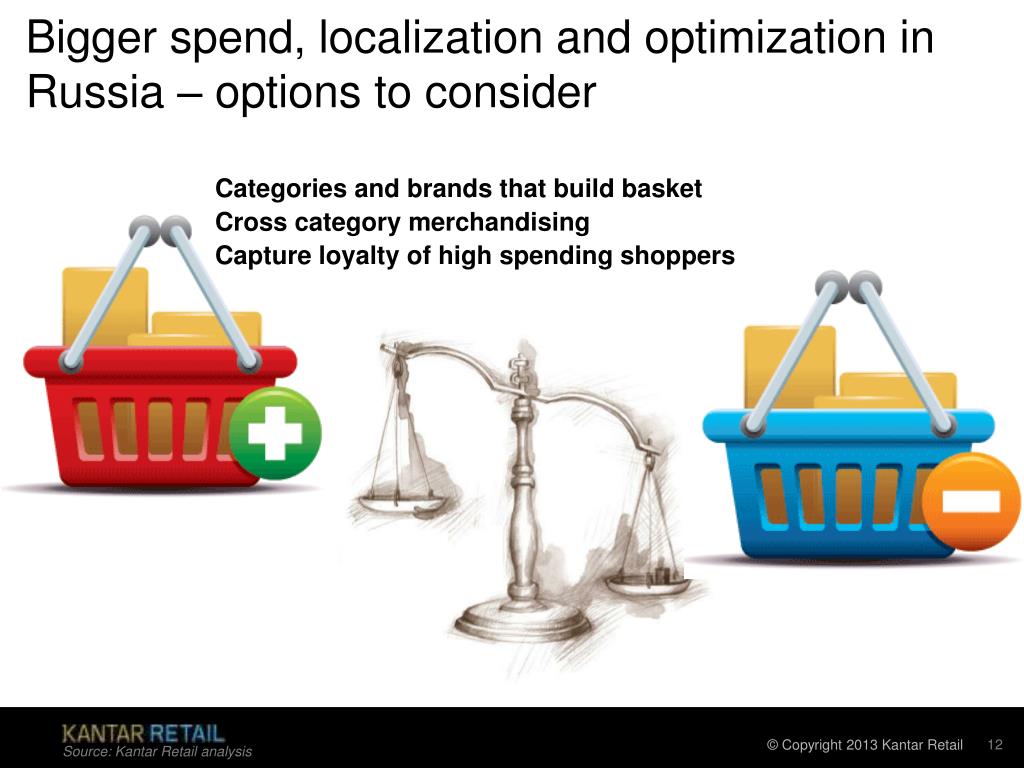 Bigger spend, localization and optimization in Russia – options to consider

Categories and brands that build basket
Cross category merchandising
Capture loyalty of high spending shoppers

KANTAR RETAIL
Source: Kantar Retail analysis

© Copyright 2013 Kantar Retail 12